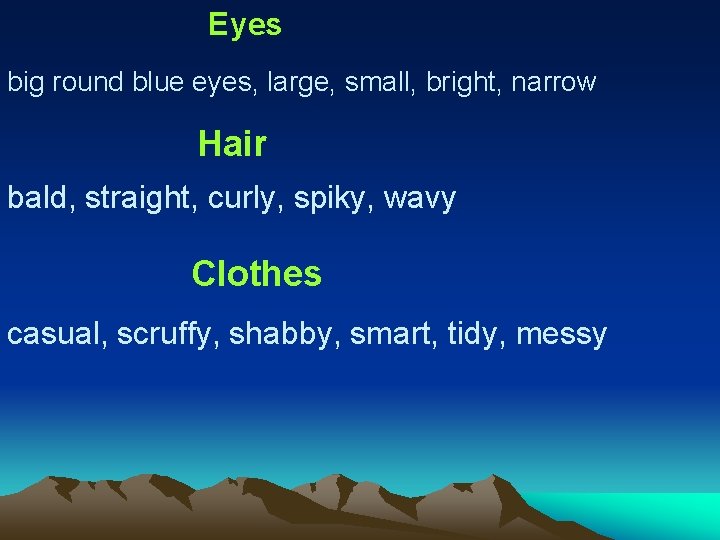 Eyes

big round blue eyes, large, small, bright, narrow

Hair

bald, straight, curly, spiky, wavy

Clothes

casual, scruffy, shabby, smart, tidy, messy